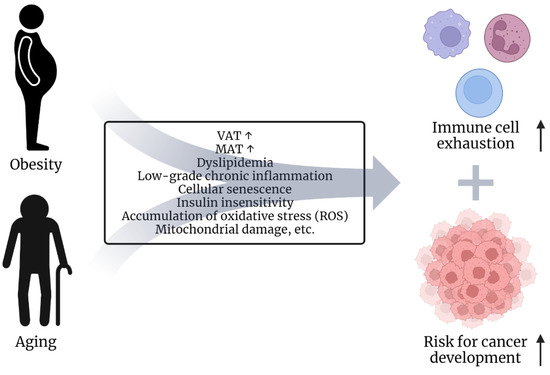 Obesity

Aging

VAT ↑
MAT ↑
Dyslipidemia
Low-grade chronic inflammation
Cellular senescence
Insulin insensitivity
Accumulation of oxidative stress (ROS)
Mitochondrial damage, etc.

Immune cell exhaustion ↑

+

Risk for cancer development ↑